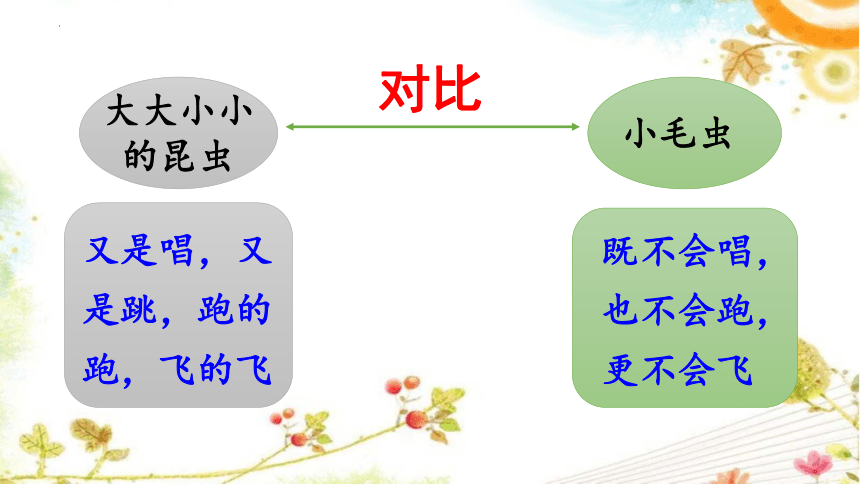 对比

大大小小的昆虫

小毛虫

又是唱，又是跳，跑的跑，飞的飞

既不会唱，也不会跑，更不会飞